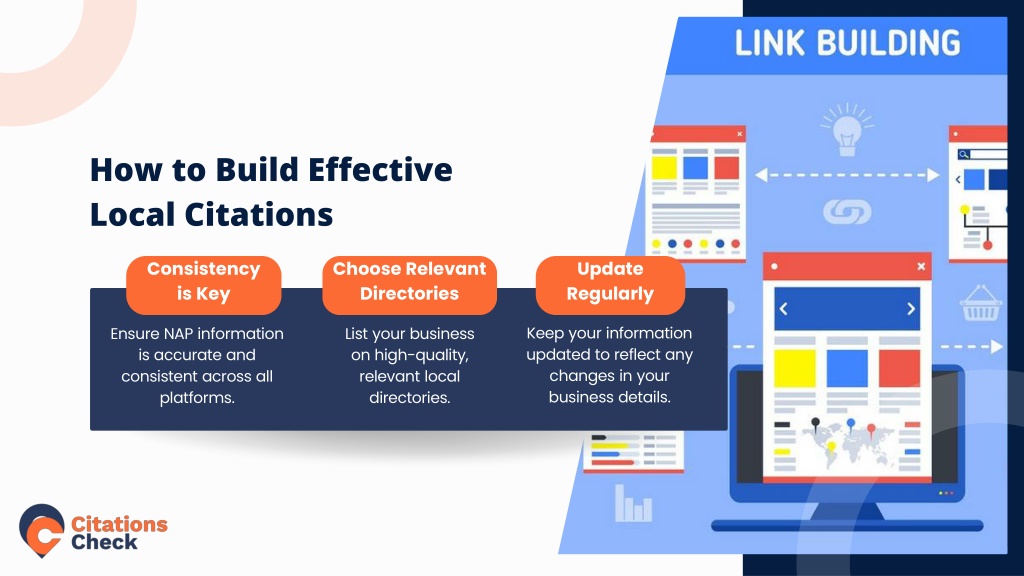 How to Build Effective Local Citations

Consistency is Key

Ensure NAP information is accurate and consistent across all platforms.

Choose Relevant Directories

List your business on high-quality, relevant local directories.

Update Regularly

Keep your information updated to reflect any changes in your business details.

LINK BUILDING

Citations Check